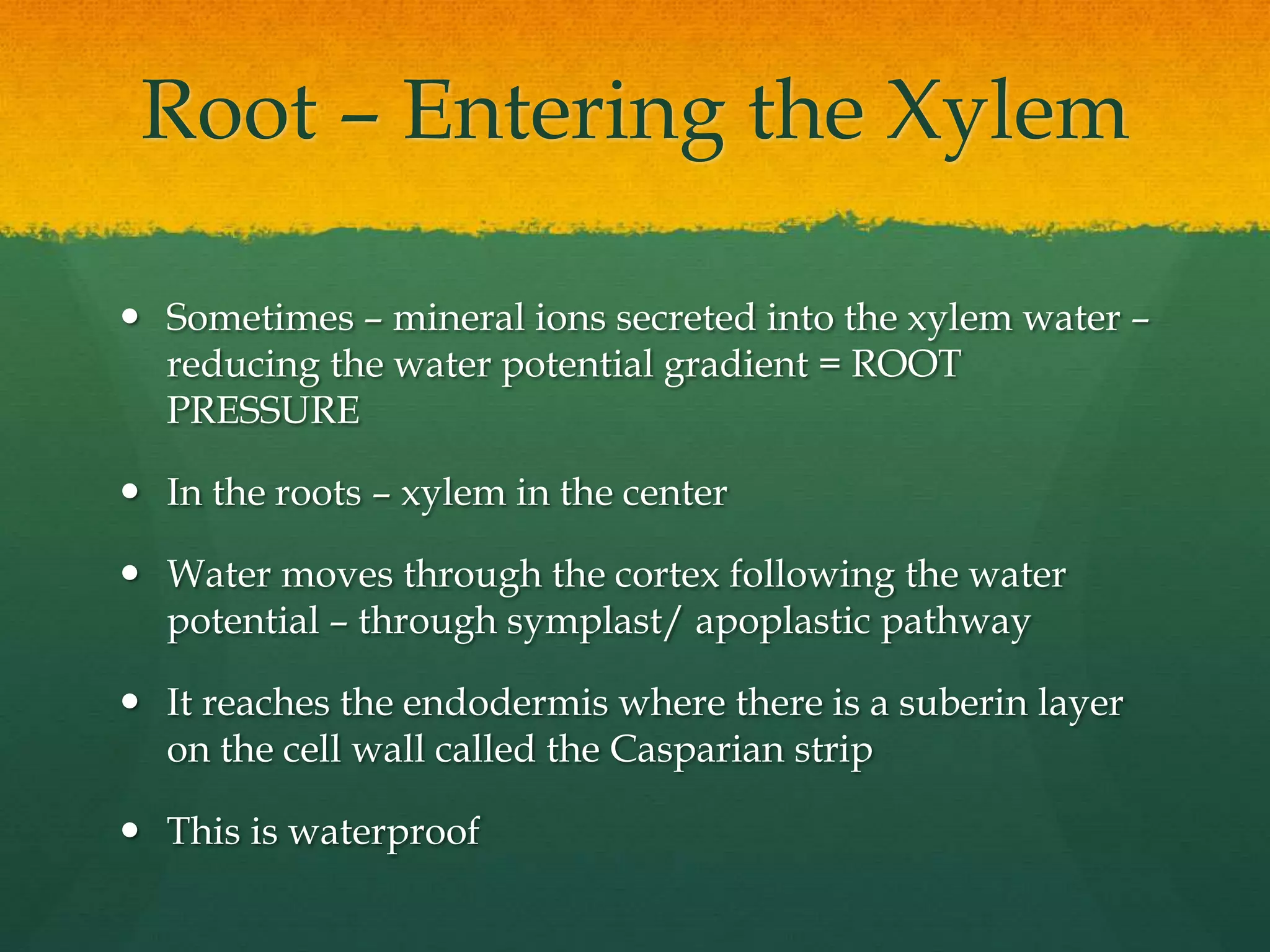 Root – Entering the Xylem

• Sometimes – mineral ions secreted into the xylem water – reducing the water potential gradient = ROOT PRESSURE

• In the roots – xylem in the center

• Water moves through the cortex following the water potential – through symplast/ apoplastic pathway

• It reaches the endodermis where there is a suberin layer on the cell wall called the Casparian strip

• This is waterproof